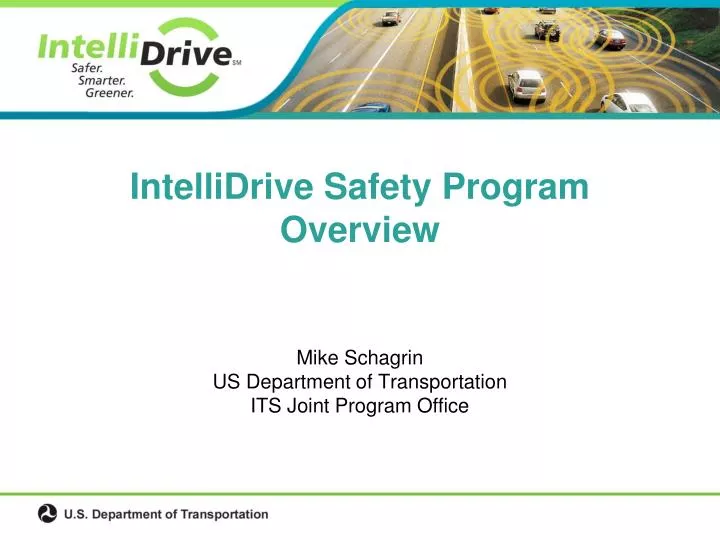 IntelliDrive SM
Safer.
Smarter.
Greener.

IntelliDrive Safety Program Overview

Mike Schagrin
US Department of Transportation
ITS Joint Program Office

U.S. Department of Transportation